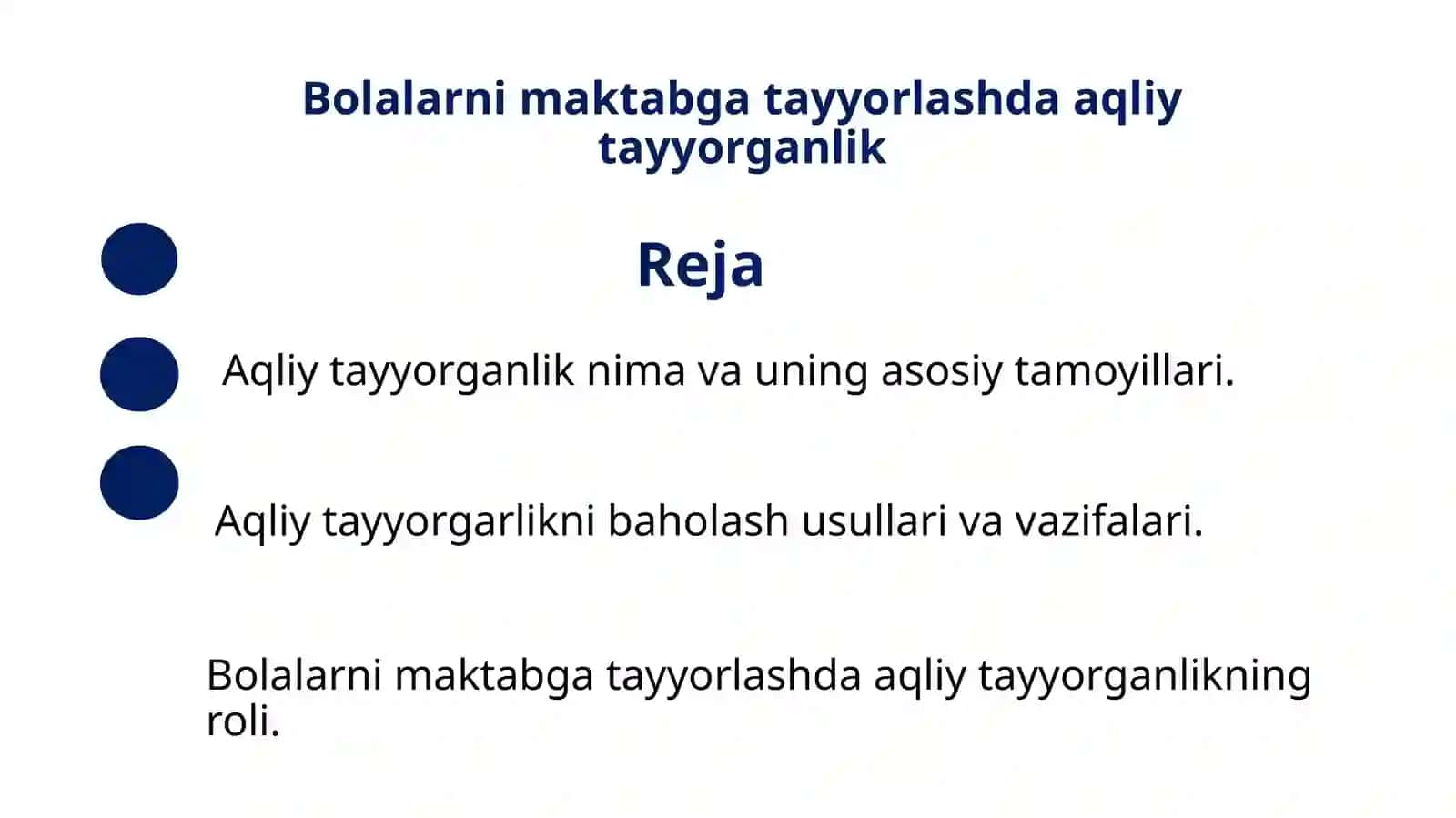 Bolalarni maktabga tayyorlashda aqliy tayyorganlik

Reja

Aqliy tayyorganlik nima va uning asosiy tamoyillari.

Aqliy tayyorgarlikni baholash usullari va vazifalari.

Bolalarni maktabga tayyorlashda aqliy tayyorganlikning roli.